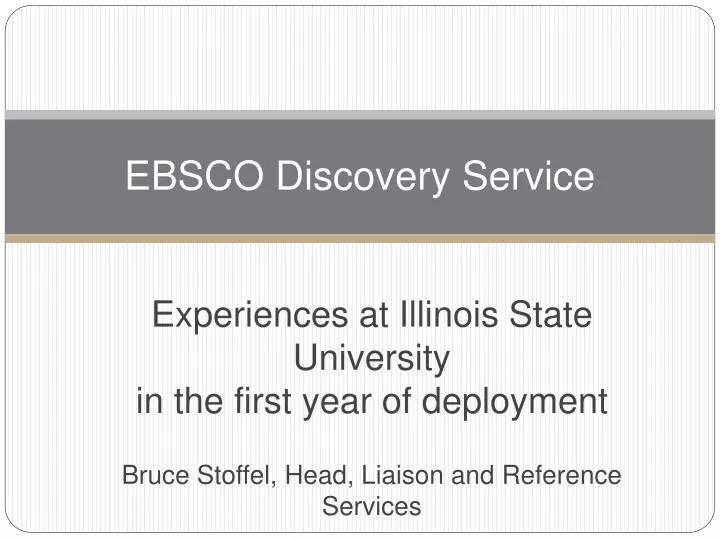 EBSCO Discovery Service

Experiences at Illinois State University
in the first year of deployment

Bruce Stoffel, Head, Liaison and Reference Services